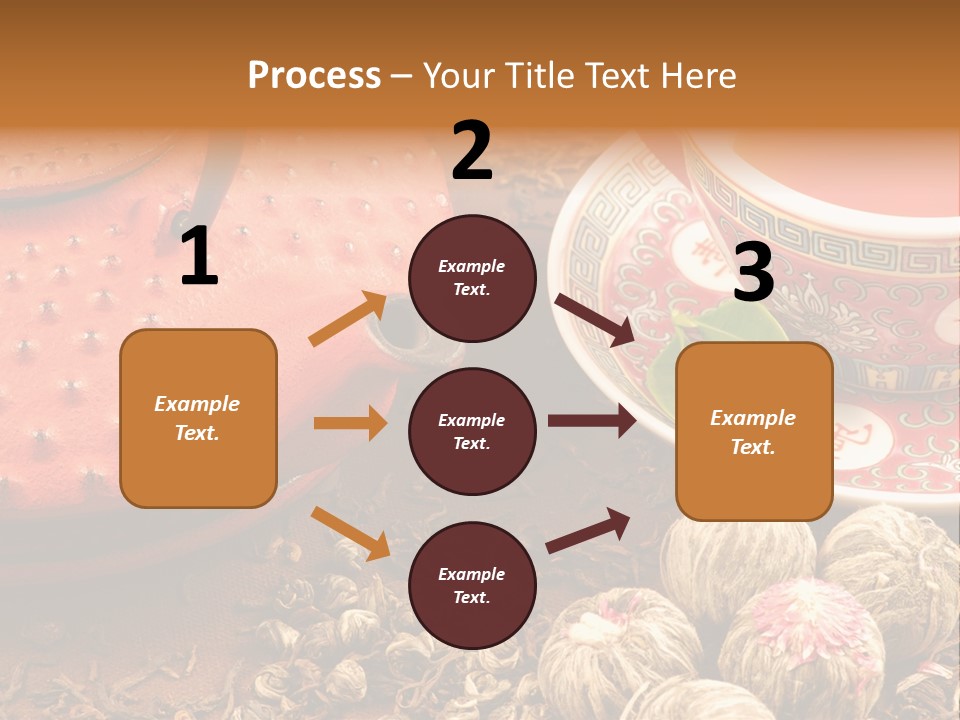 Process – Your Title Text Here

1

Example Text.

2

Example Text.

Example Text.

Example Text.

3

Example Text.